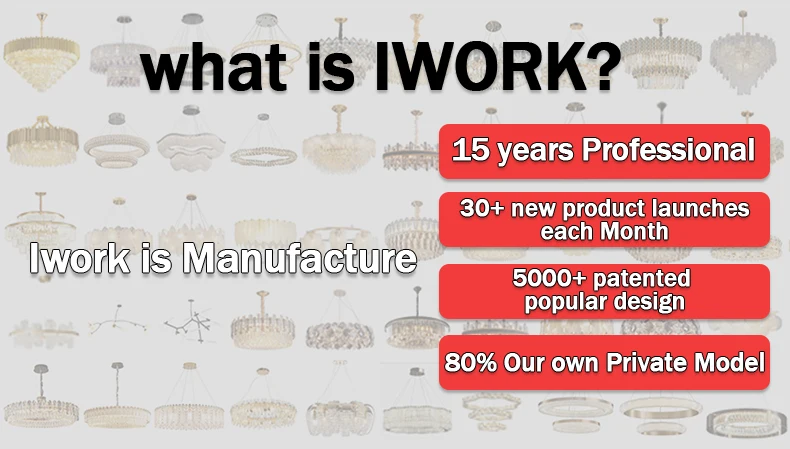 what is IWORK?

Iwork is Manufacture

15 years Professional

30+ new product launches each Month

5000+ patented popular design

80% Our own Private Model